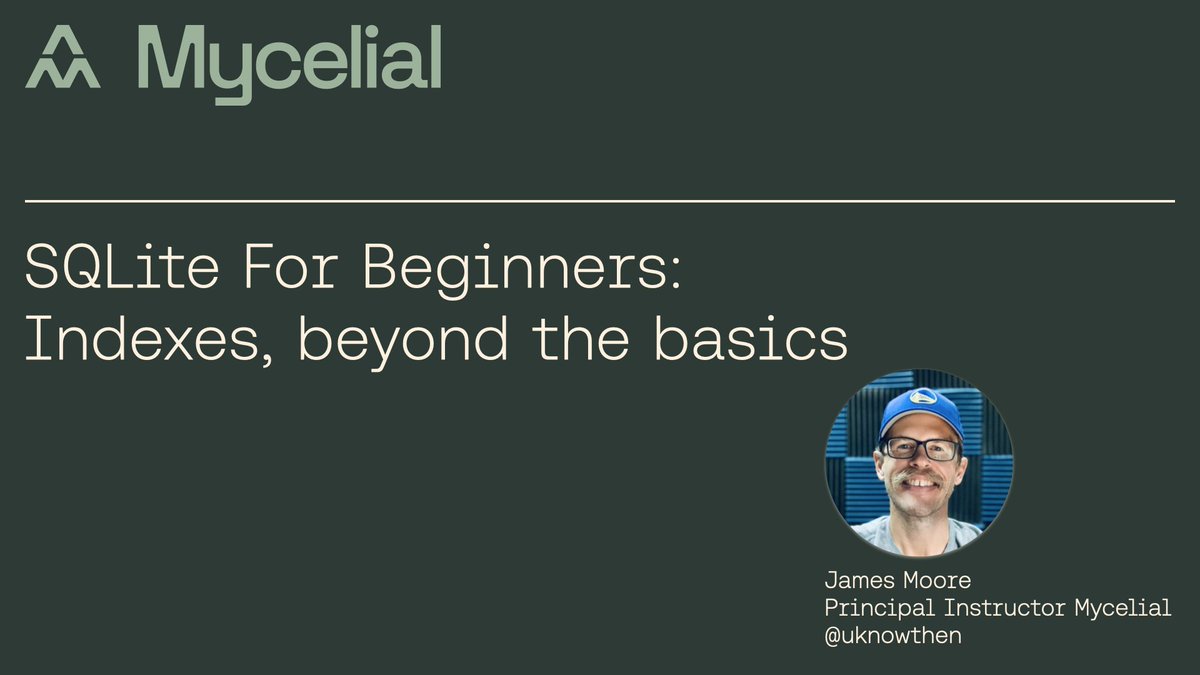 Mycelial

SQLite For Beginners:
Indexes, beyond the basics

James Moore
Principal Instructor Mycelial
@uknowthen